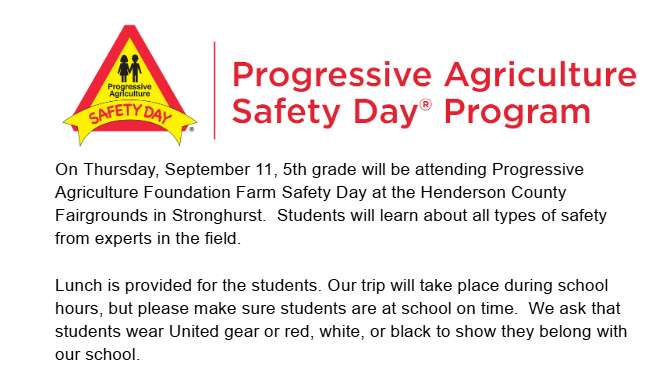 Progressive Agriculture
SAFETY DAY
®

Progressive Agriculture Safety Day® Program

On Thursday, September 11, 5th grade will be attending Progressive Agriculture Foundation Farm Safety Day at the Henderson County Fairgrounds in Stronghurst. Students will learn about all types of safety from experts in the field.

Lunch is provided for the students. Our trip will take place during school hours, but please make sure students are at school on time. We ask that students wear United gear or red, white, or black to show they belong with our school.